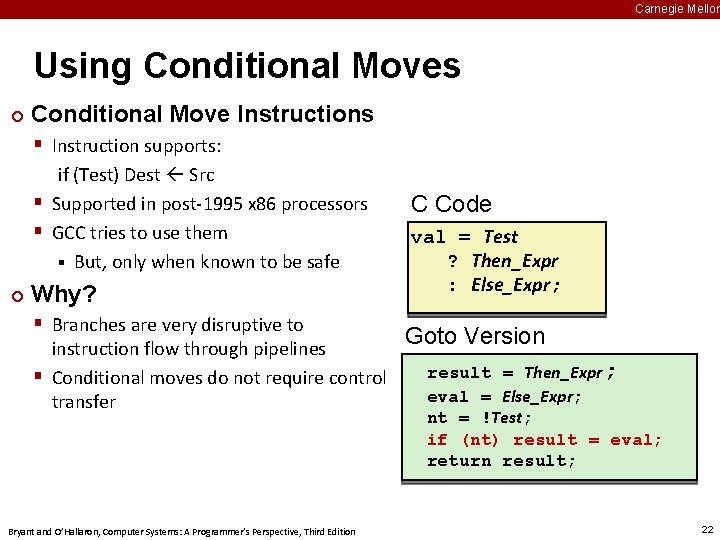 Carnegie Mellon

Using Conditional Moves

Conditional Move Instructions

Instruction supports:
if (Test) Dest ← Src

Supported in post-1995 x86 processors

GCC tries to use them

But, only when known to be safe

Why?

Branches are very disruptive to instruction flow through pipelines

Conditional moves do not require control transfer

C Code

val = Test
? Then_Expr
: Else_Expr;

Goto Version

result = Then_Expr;
eval = Else_Expr;
nt = !Test;
if (nt) result = eval;
return result;

Bryant and O'Hallaron, Computer Systems: A Programmer's Perspective, Third Edition

22